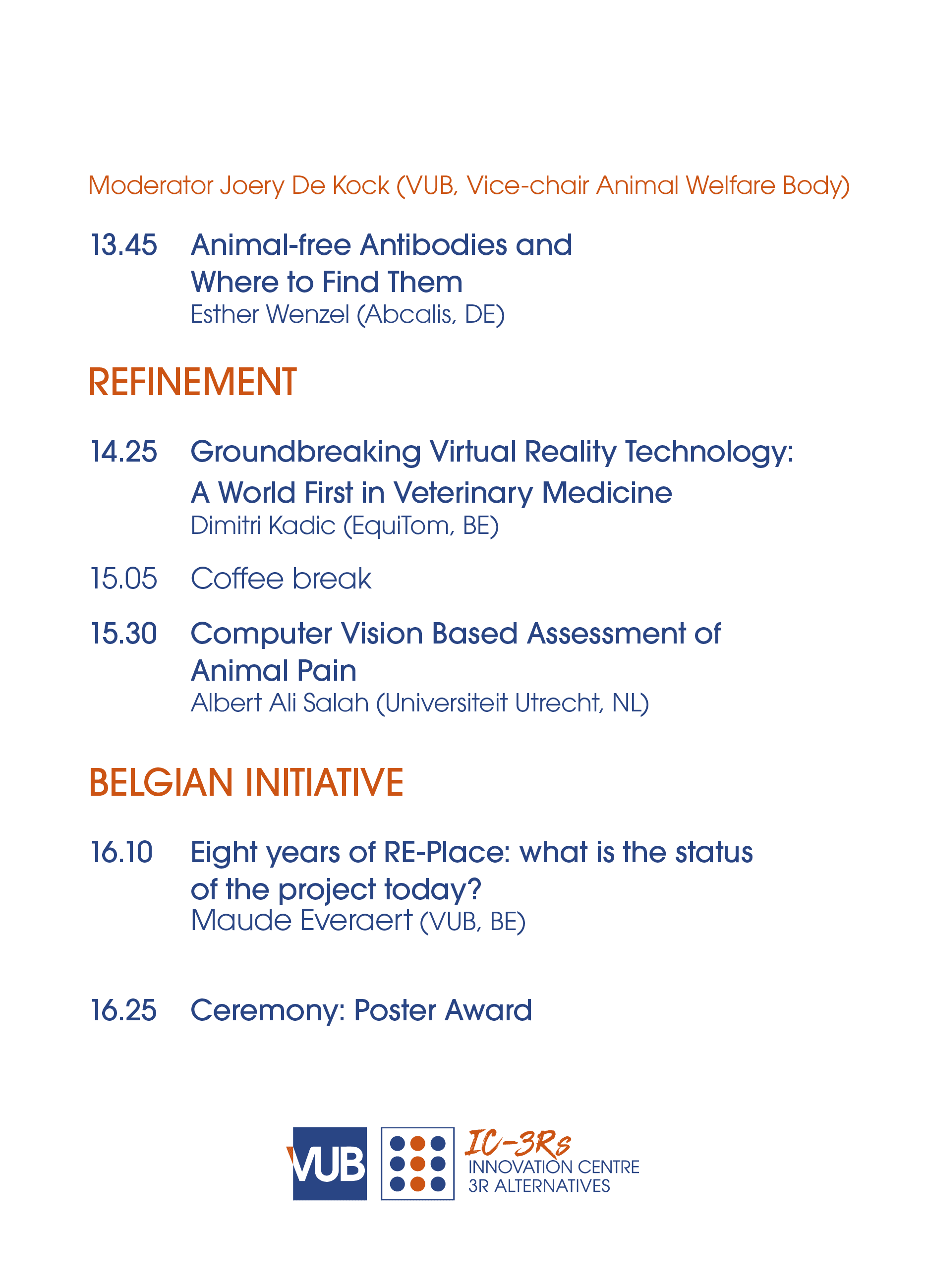 Moderator Joery De Kock (VUB, Vice-chair Animal Welfare Body)

13.45 Animal-free Antibodies and Where to Find Them
Esther Wenzel (Abcalis, DE)

REFINEMENT

14.25 Groundbreaking Virtual Reality Technology: A World First in Veterinary Medicine
Dimitri Kadic (EquiTom, BE)

15.05 Coffee break

15.30 Computer Vision Based Assessment of Animal Pain
Albert Ali Salah (Universiteit Utrecht, NL)

BELGIAN INITIATIVE

16.10 Eight years of RE-Place: what is the status of the project today?
Maude Everaert (VUB, BE)

16.25 Ceremony: Poster Award

VUB

IC-3Rs
INNOVATION CENTRE
3R ALTERNATIVES